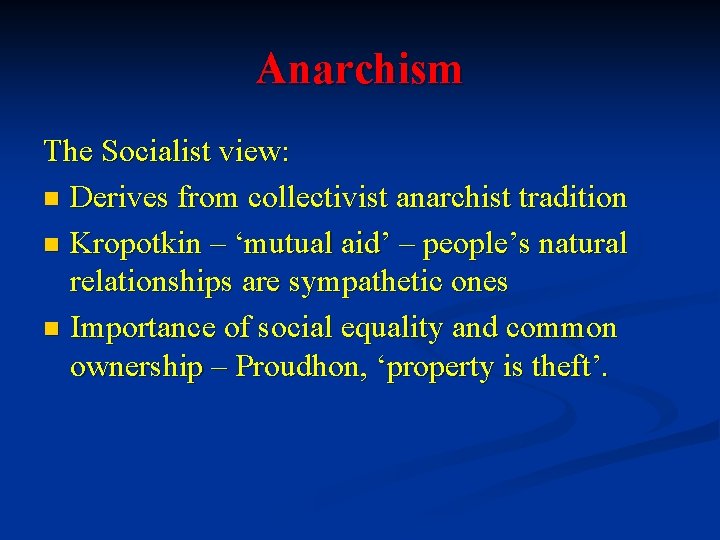 Anarchism

The Socialist view:

- Derives from collectivist anarchist tradition
- Kropotkin – ‘mutual aid’ – people’s natural relationships are sympathetic ones
- Importance of social equality and common ownership – Proudhon, ‘property is theft’.